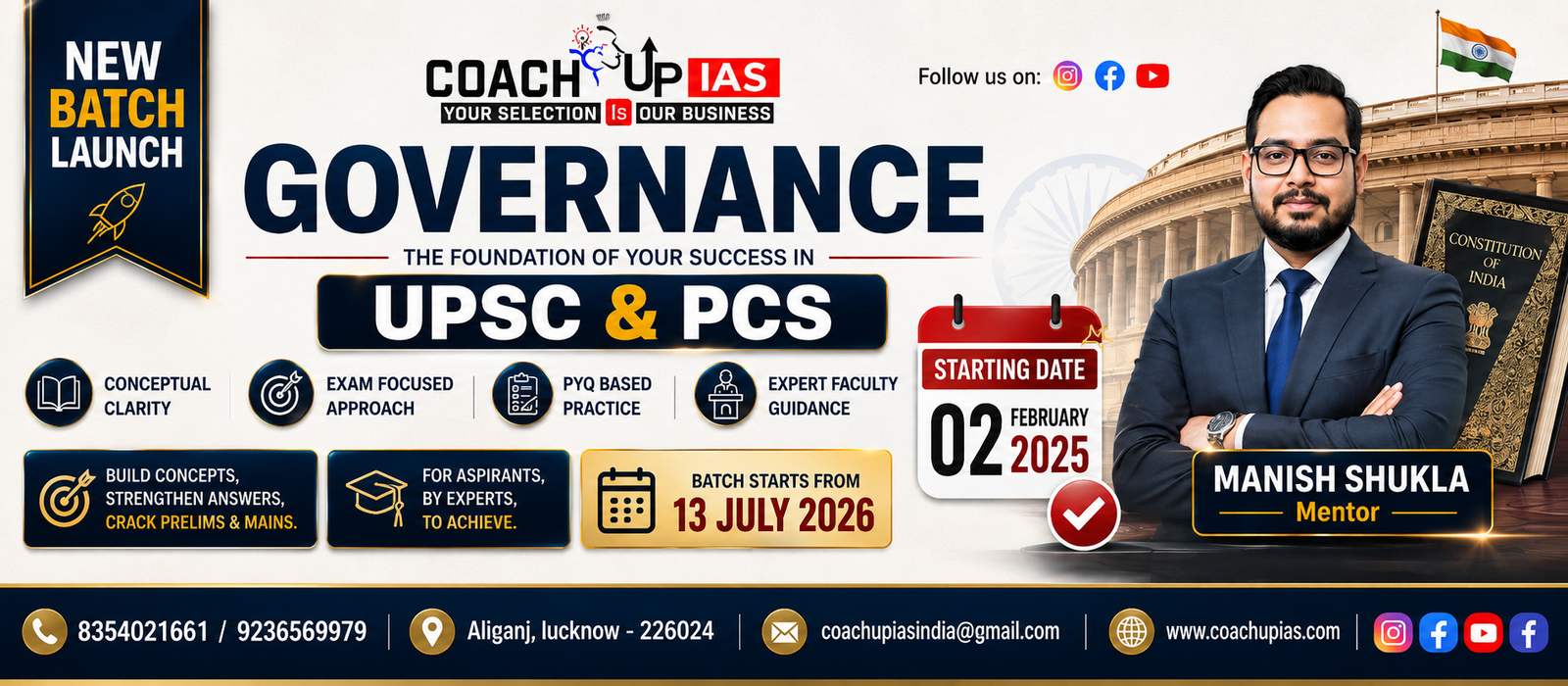 NEW
BATCH
LAUNCH

COACH UP IAS
YOUR SELECTION Is OUR BUSINESS

Follow us on:

GOVERNANCE

THE FOUNDATION OF YOUR SUCCESS IN

UPSC & PCS

CONCEPTUAL CLARITY

EXAM FOCUSED APPROACH

PYQ BASED PRACTICE

EXPERT FACULTY GUIDANCE

BUILD CONCEPTS, STRENGTHEN ANSWERS, CRACK PRELIMS & MAINS.

FOR ASPIRANTS, BY EXPERTS, TO ACHIEVE.

BATCH STARTS FROM
13 JULY 2026

STARTING DATE
02 FEBRUARY 2025

CONSTITUTION OF INDIA

MANISH SHUKLA
Mentor

8354021661 / 9236569979

Aliganj, lucknow - 226024

coachupiasindia@gmail.com

www.coachupias.com